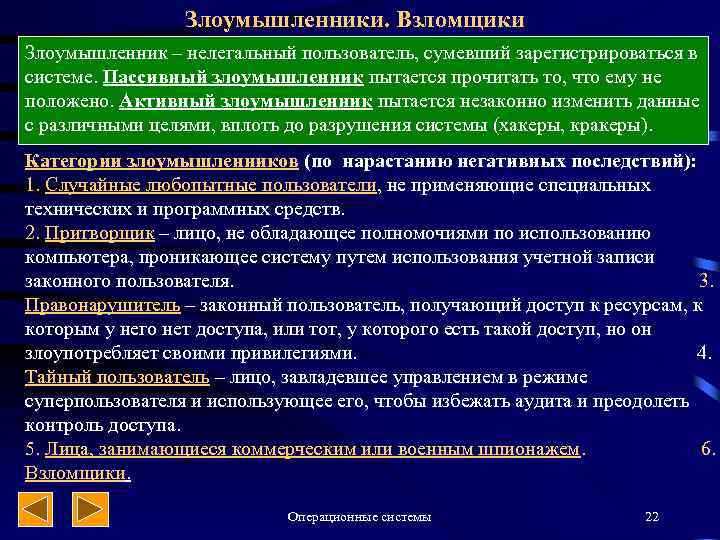 Злоумышленники. Взломщики

Злоумышленник – нелегальный пользователь, сумевший зарегистрироваться в системе. Пассивный злоумышленник пытается прочитать то, что ему не положено. Активный злоумышленник пытается незаконно изменить данные с различными целями, вплоть до разрушения системы (хакеры, кракеры).

Категории злоумышленников (по нарастанию негативных последствий):
1. Случайные любопытные пользователи, не применяющие специальных технических и программных средств.
2. Притворщик – лицо, не обладающее полномочиями по использованию компьютера, проникающее систему путем использования учетной записи законного пользователя. 3. Правонарушитель – законный пользователь, получающий доступ к ресурсам, к которым у него нет доступа, или тот, у которого есть такой доступ, но он злоупотребляет своими привилегиями. 4. Тайный пользователь – лицо, завладевшее управлением в режиме суперпользователя и использующее его, чтобы избежать аудита и преодолеть контроль доступа.
5. Лица, занимающиеся коммерческим или военным шпионажем. 6. Взломщики.

Операционные системы

22